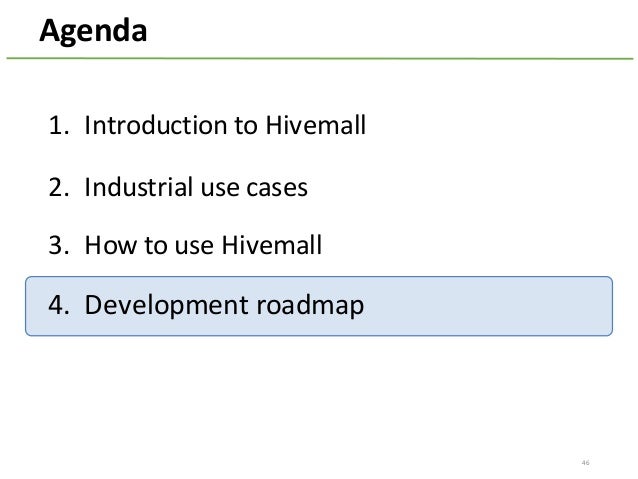 Agenda

1. Introduction to Hivemall

2. Industrial use cases

3. How to use Hivemall

4. Development roadmap

46